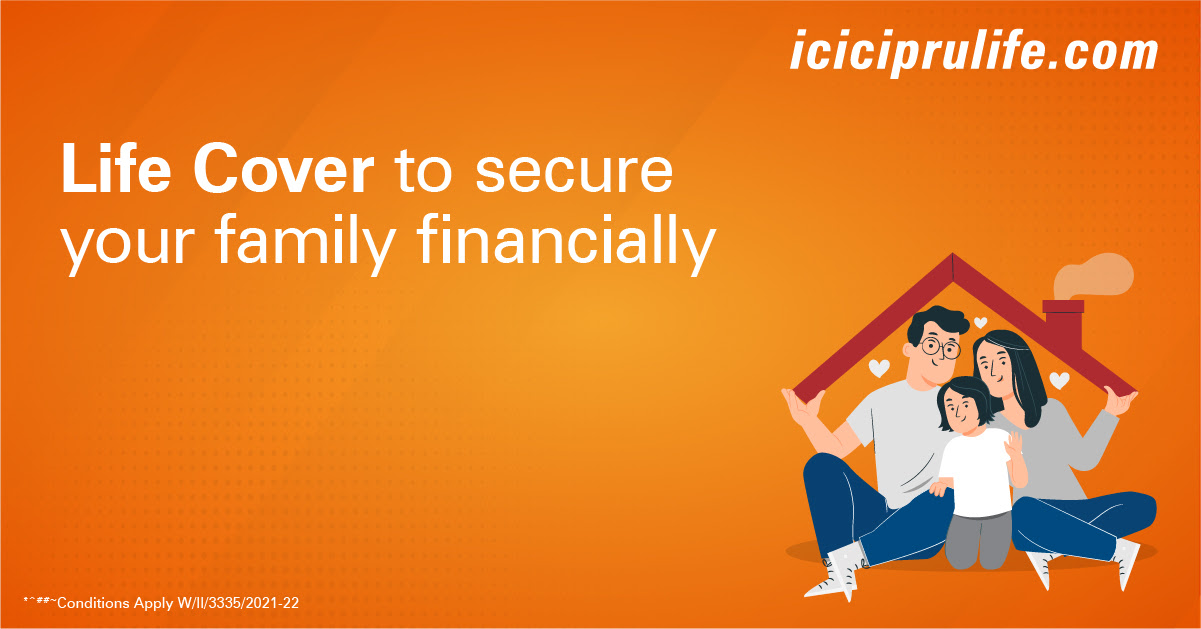 iciciprulife.com

Life Cover to secure your family financially

*^##~Conditions Apply W/II/3335/2021-22